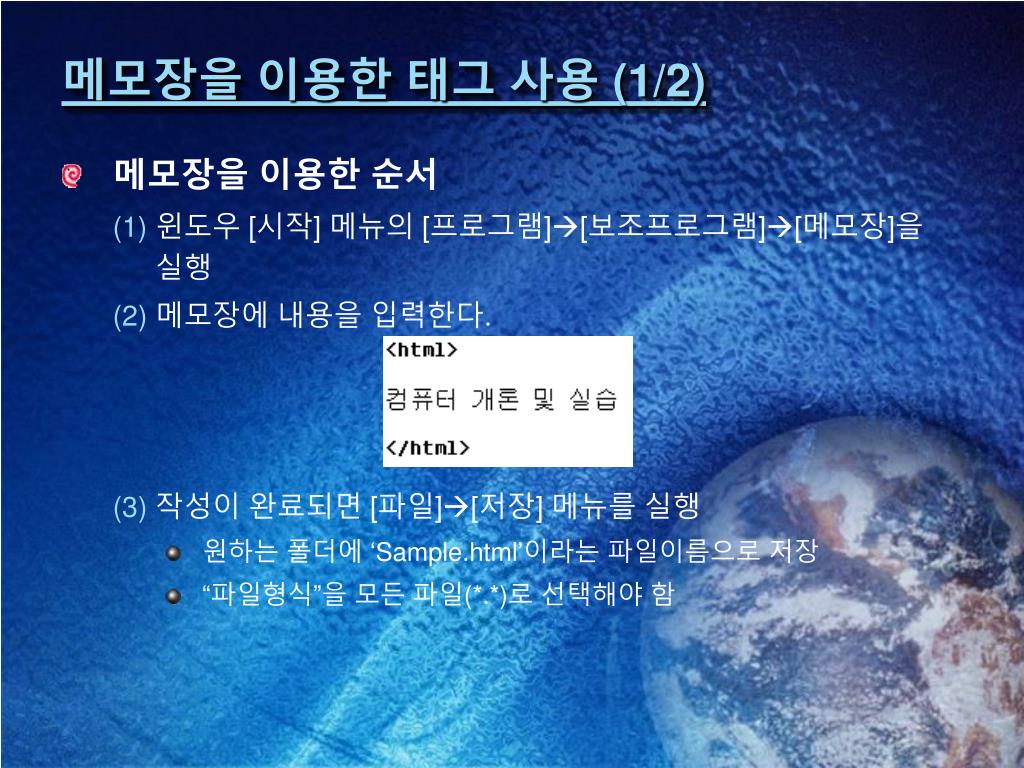 메모장을 이용한 태그 사용 (1/2)

메모장을 이용한 순서

(1) 윈도우 [시작] 메뉴의 [프로그램]→[보조프로그램]→[메모장]을 실행

(2) 메모장에 내용을 입력한다.

<html>

컴퓨터 개론 및 실습

</html>

(3) 작성이 완료되면 [파일]→[저장] 메뉴를 실행

원하는 폴더에 ‘Sample.html’이라는 파일이름으로 저장

“파일형식”을 모든 파일(*.*)로 선택해야 함